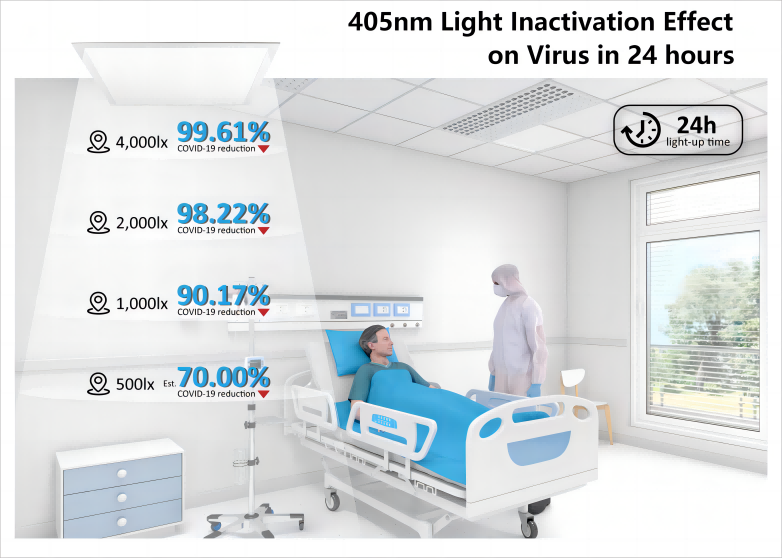 405nm Light Inactivation Effect on Virus in 24 hours

24h
light-up time

4,000lx 99.61%
COVID-19 reduction

2,000lx 98.22%
COVID-19 reduction

1,000lx 90.17%
COVID-19 reduction

500lx Est. 70.00%
COVID-19 reduction